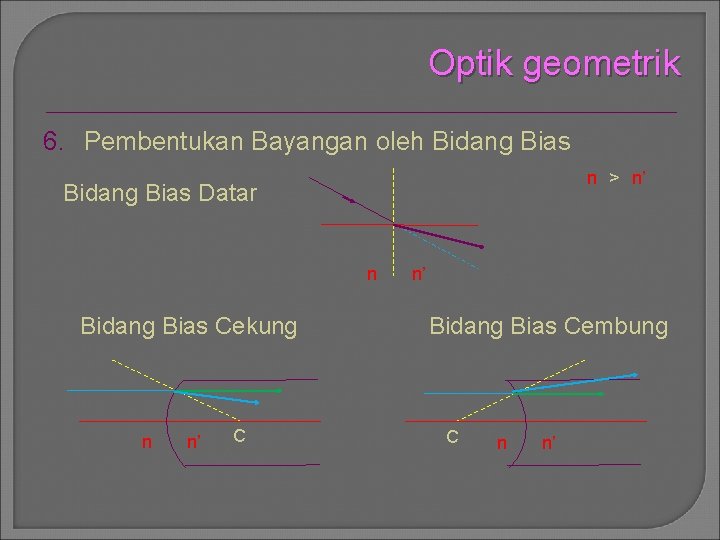 Optik geometrik

6. Pembentukan Bayangan oleh Bidang Bias

Bidang Bias Datar

n > n'

n n'

Bidang Bias Cekung

n n' C

Bidang Bias Cembung

C n n'